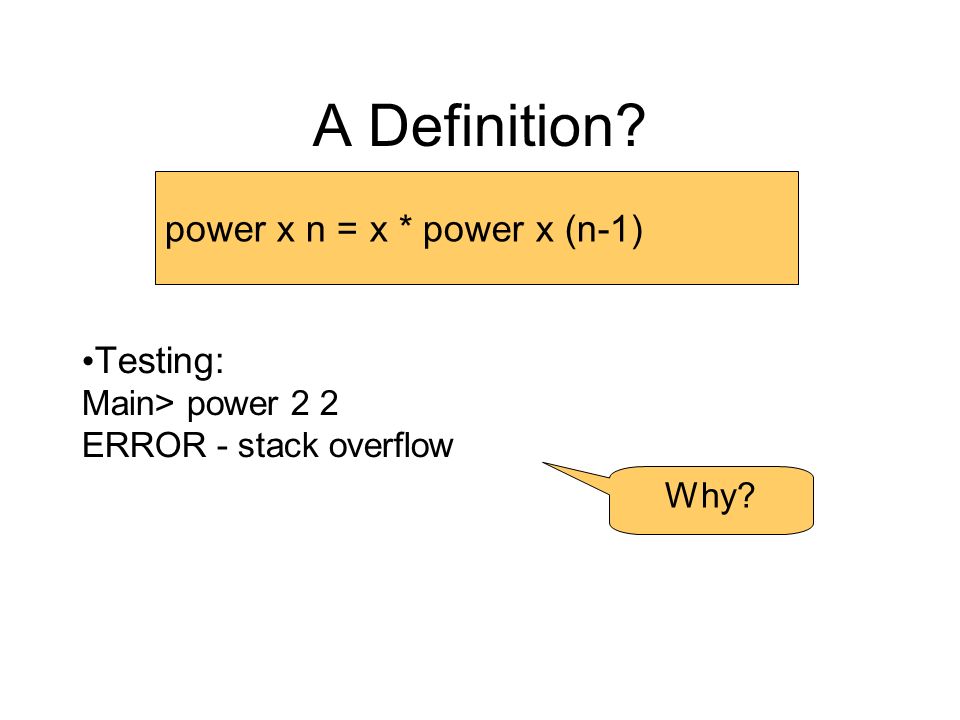 A Definition?

power x n = x * power x (n-1)

•Testing:
Main> power 2 2
ERROR - stack overflow

Why?